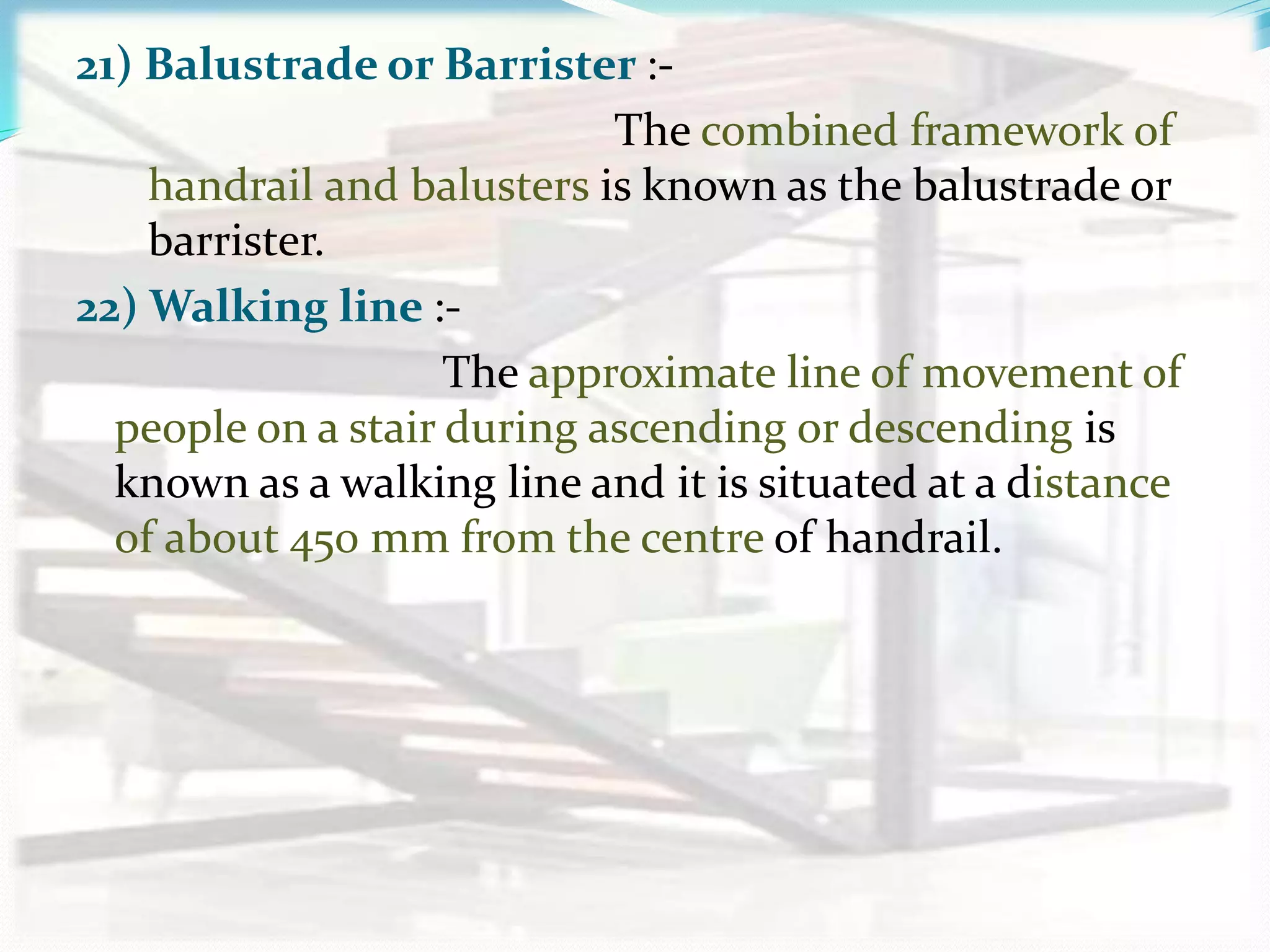 21) Balustrade or Barrister :-

The combined framework of handrail and balusters is known as the balustrade or barrister.

22) Walking line :-

The approximate line of movement of people on a stair during ascending or descending is known as a walking line and it is situated at a distance of about 450 mm from the centre of handrail.